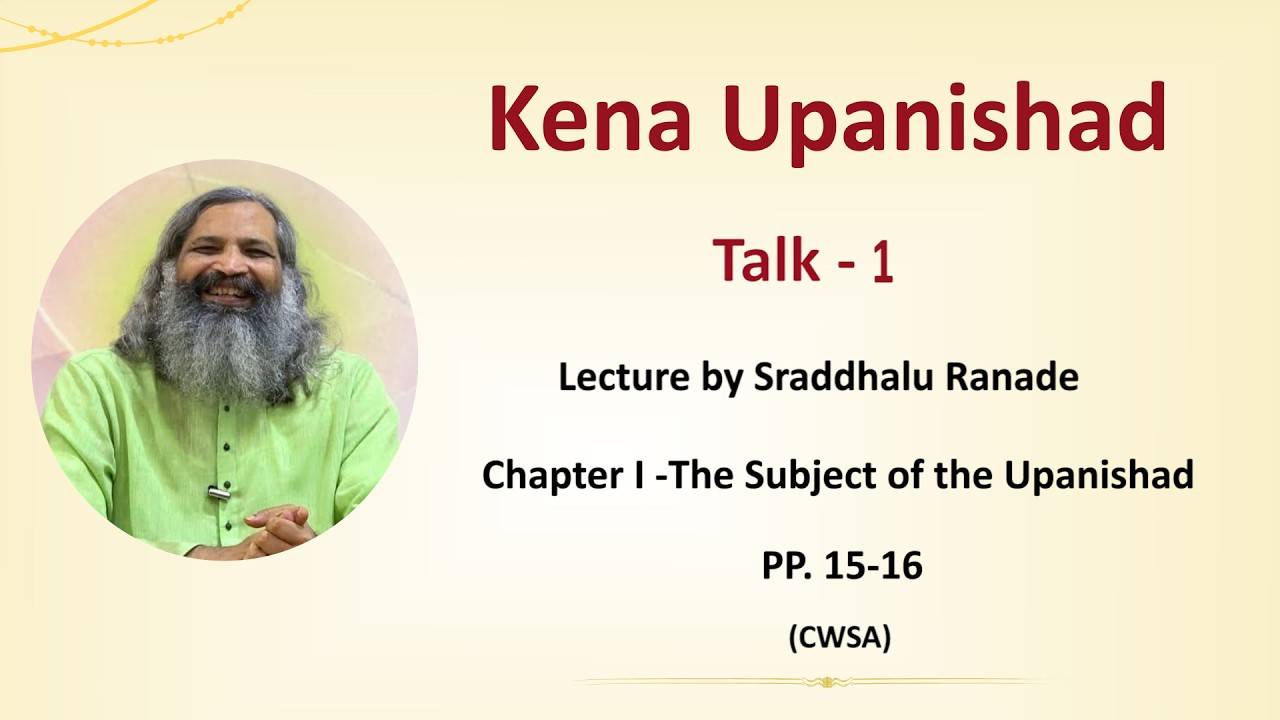 Kena Upanishad

Talk - 1

Lecture by Sraddhalu Ranade

Chapter I -The Subject of the Upanishad

PP. 15-16

(CWSA)